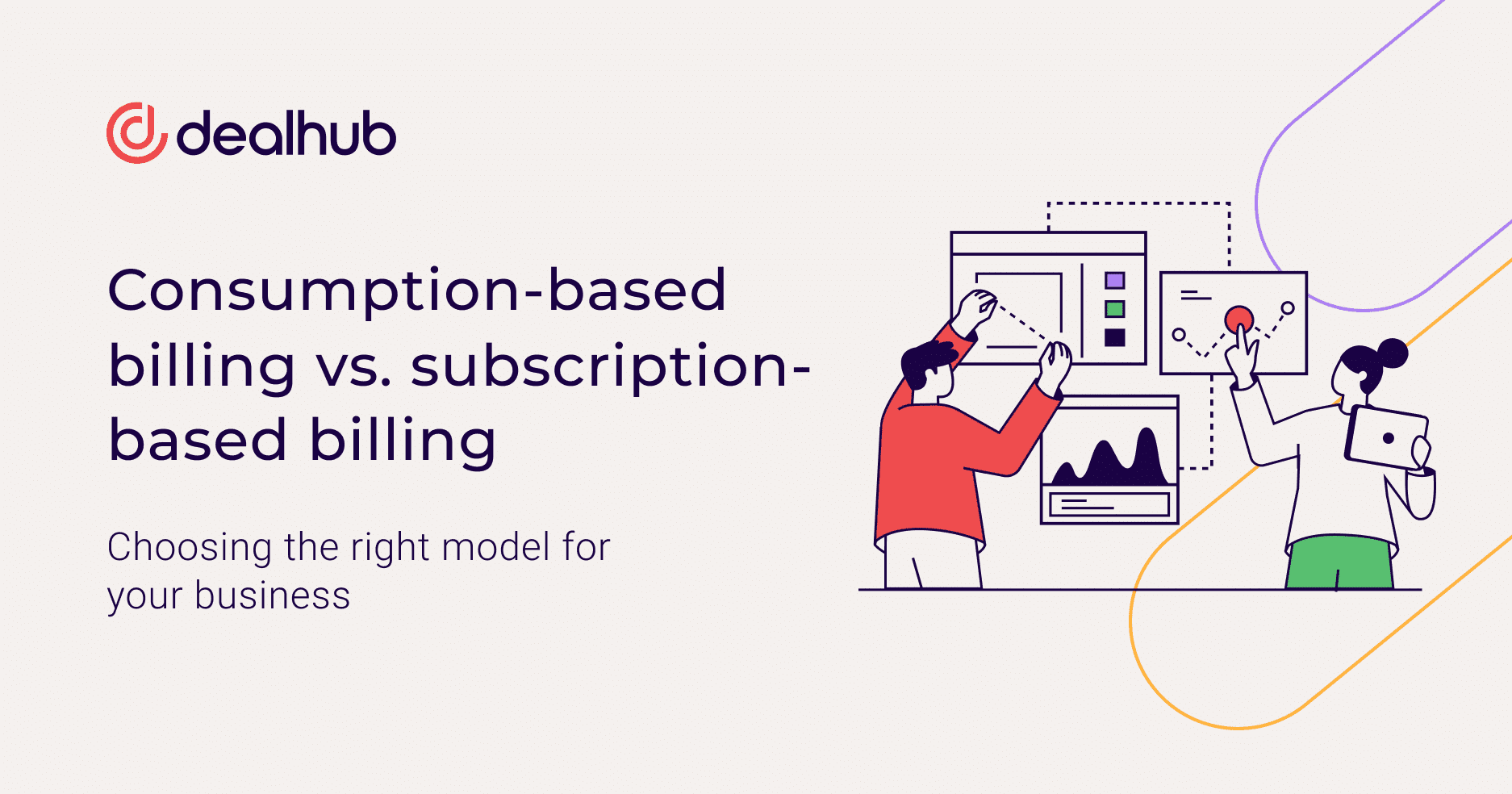 dealhub

Consumption-based billing vs. subscription-based billing

Choosing the right model for your business